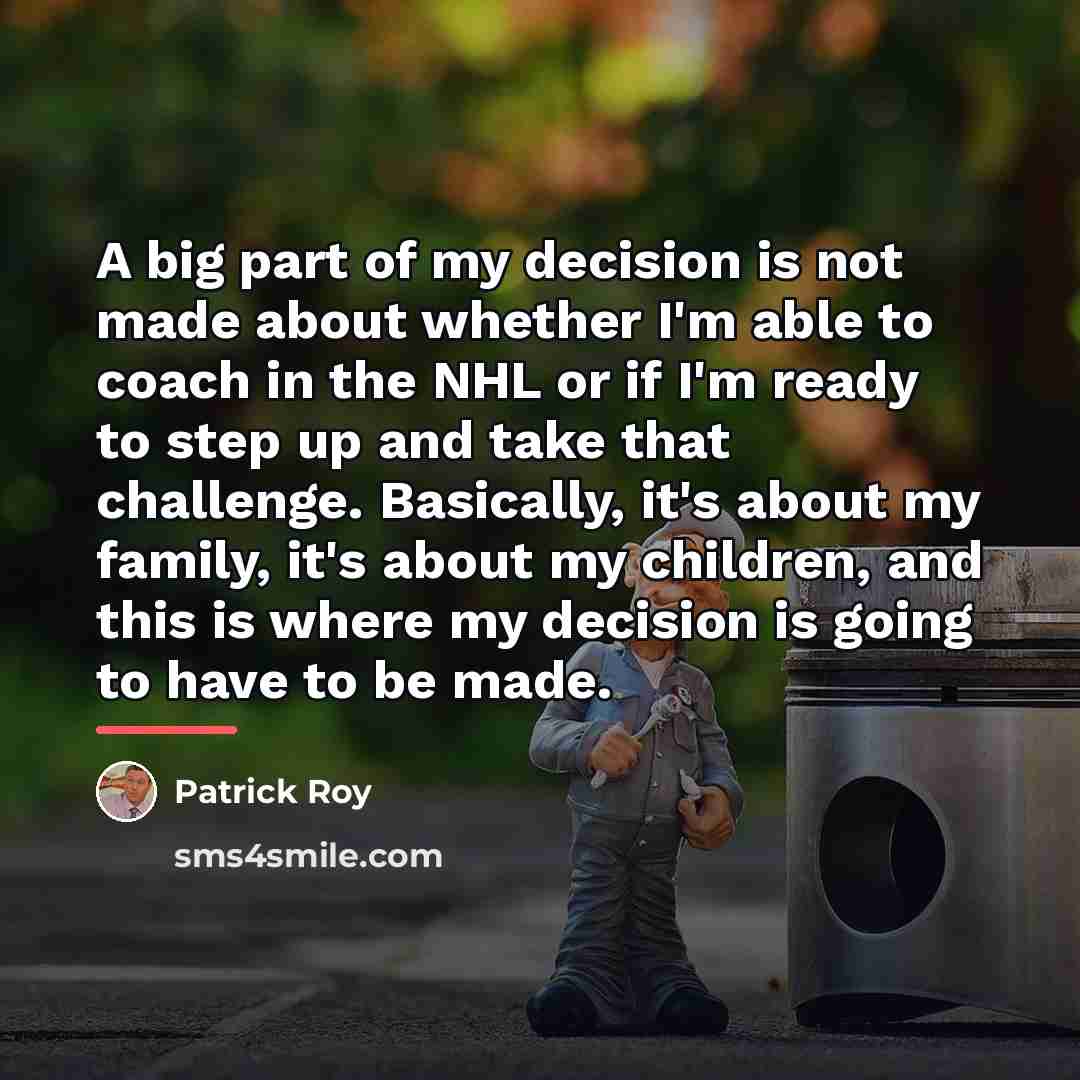 A big part of my decision is not made about whether I'm able to coach in the NHL or if I'm ready to step up and take that challenge. Basically, it's about my family, it's about my children, and this is where my decision is going to have to be made.

Patrick Roy

sms4smile.com